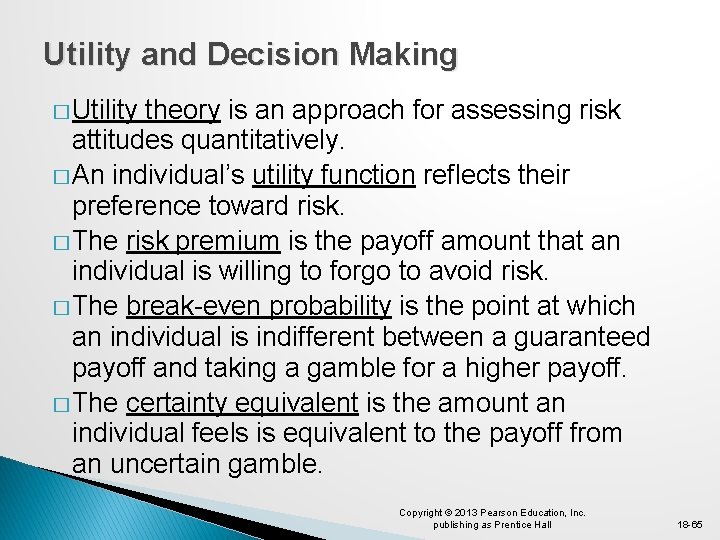 Utility and Decision Making

□ Utility theory is an approach for assessing risk attitudes quantitatively.

□ An individual's utility function reflects their preference toward risk.

□ The risk premium is the payoff amount that an individual is willing to forgo to avoid risk.

□ The break-even probability is the point at which an individual is indifferent between a guaranteed payoff and taking a gamble for a higher payoff.

□ The certainty equivalent is the amount an individual feels is equivalent to the payoff from an uncertain gamble.

Copyright © 2013 Pearson Education, Inc. publishing as Prentice Hall

18-65